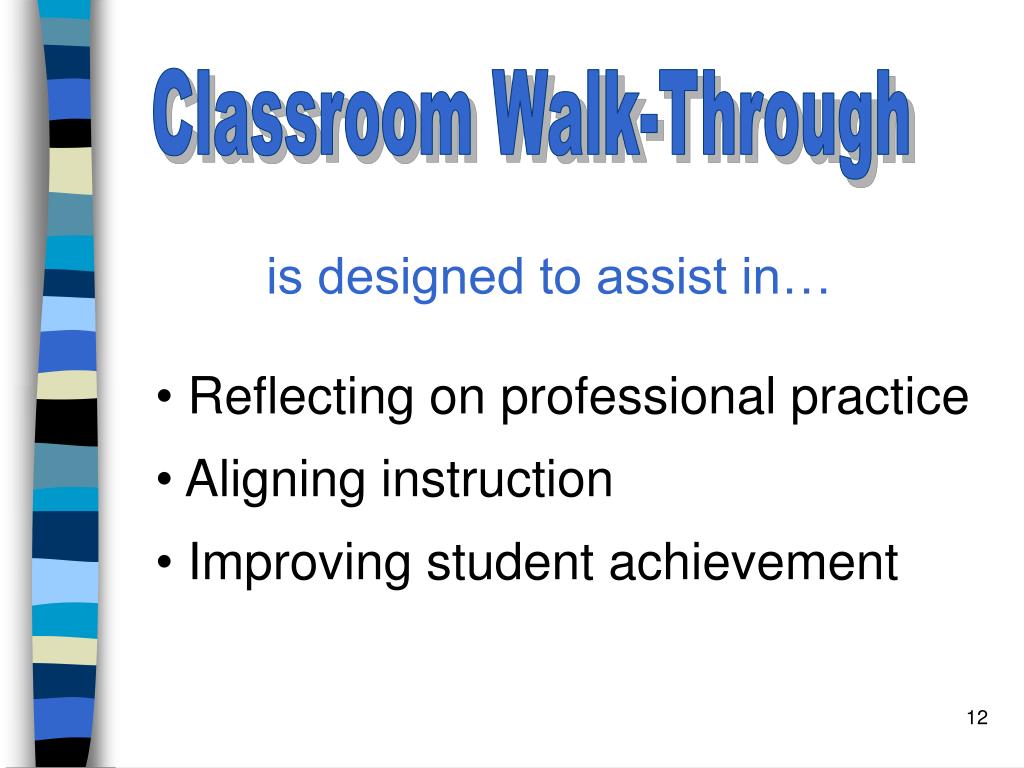 Classroom Walk-Through

is designed to assist in…

• Reflecting on professional practice

• Aligning instruction

• Improving student achievement

12